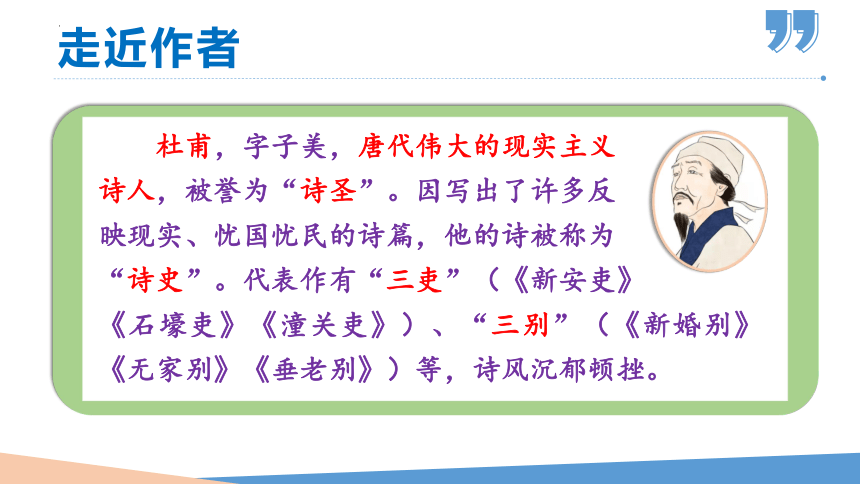 走近作者

杜甫，字子美，唐代伟大的现实主义诗人，被誉为“诗圣”。因写出了许多反映现实、忧国忧民的诗篇，他的诗被称为“诗史”。代表作有“三吏”（《新安吏》《石壕吏》《潼关吏》）、“三别”（《新婚别》《无家别》《垂老别》）等，诗风沉郁顿挫。